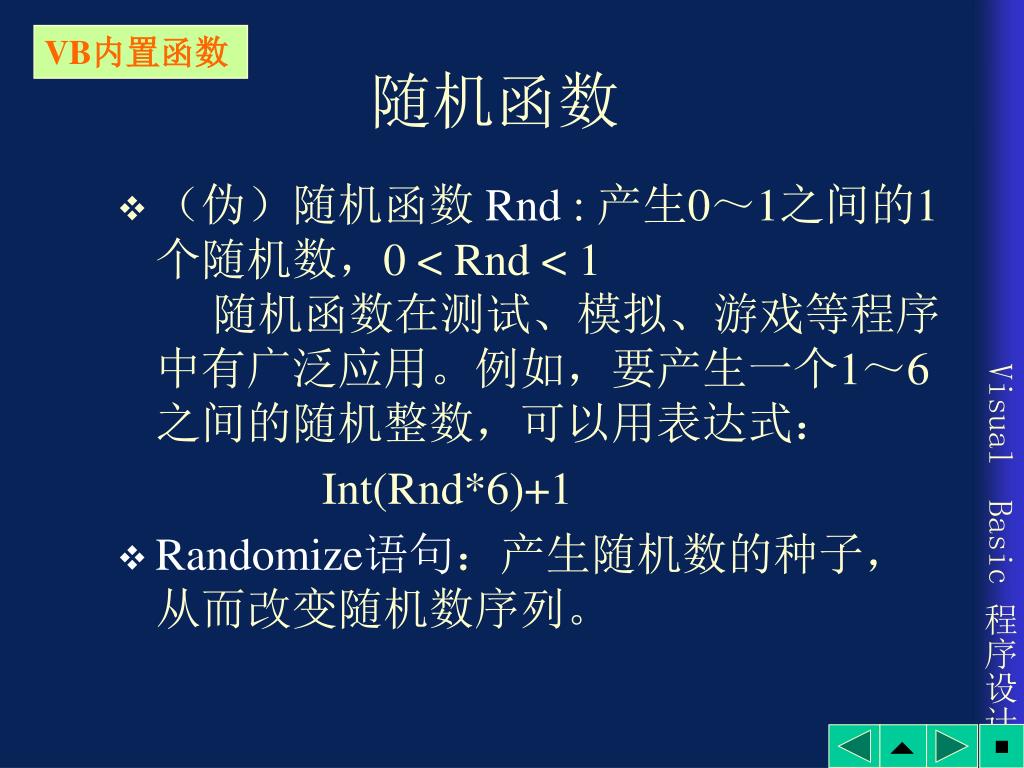 VB内置函数

随机函数

❖ （伪）随机函数 Rnd : 产生0～1之间的1个随机数，0 < Rnd < 1
随机函数在测试、模拟、游戏等程序中有广泛应用。例如，要产生一个1～6之间的随机整数，可以用表达式：
Int(Rnd*6)+1

❖ Randomize语句：产生随机数的种子，从而改变随机数序列。

Visual Basic 程序设计